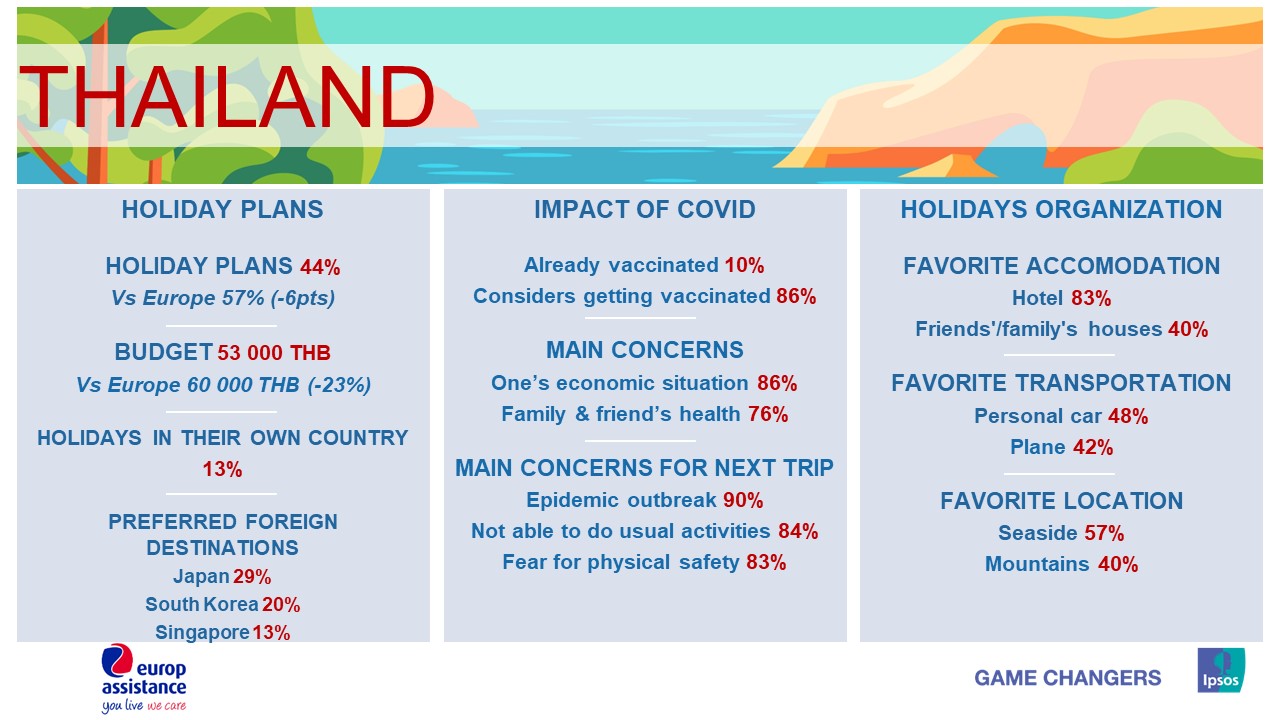 THAILAND

HOLIDAY PLANS

HOLIDAY PLANS 44%
Vs Europe 57% (-6pts)

BUDGET 53 000 THB
Vs Europe 60 000 THB (-23%)

HOLIDAYS IN THEIR OWN COUNTRY 13%

PREFERRED FOREIGN DESTINATIONS
Japan 29%
South Korea 20%
Singapore 13%

IMPACT OF COVID

Already vaccinated 10%
Considers getting vaccinated 86%

MAIN CONCERNS
One's economic situation 86%
Family & friend's health 76%

MAIN CONCERNS FOR NEXT TRIP
Epidemic outbreak 90%
Not able to do usual activities 84%
Fear for physical safety 83%

HOLIDAYS ORGANIZATION

FAVORITE ACCOMODATION
Hotel 83%
Friends'/family's houses 40%

FAVORITE TRANSPORTATION
Personal car 48%
Plane 42%

FAVORITE LOCATION
Seaside 57%
Mountains 40%

europ assistance
you live we care

GAME CHANGERS

Ipsos